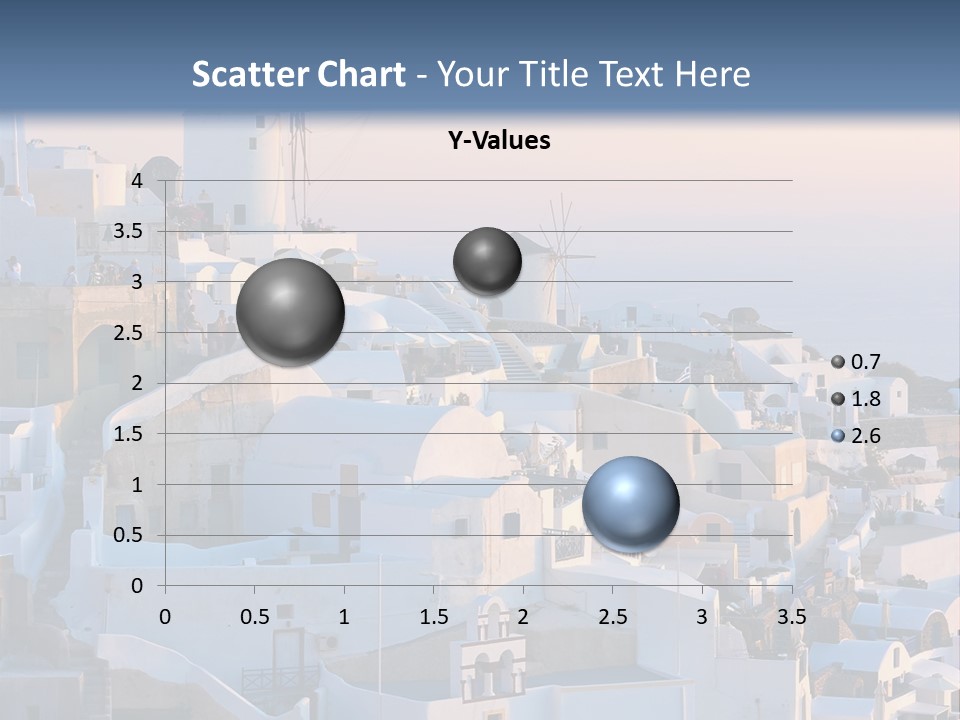 Scatter Chart - Your Title Text Here

Y-Values

4
3.5
3
2.5
2
1.5
1
0.5
0

0 0.5 1 1.5 2 2.5 3 3.5

0.7
1.8
2.6